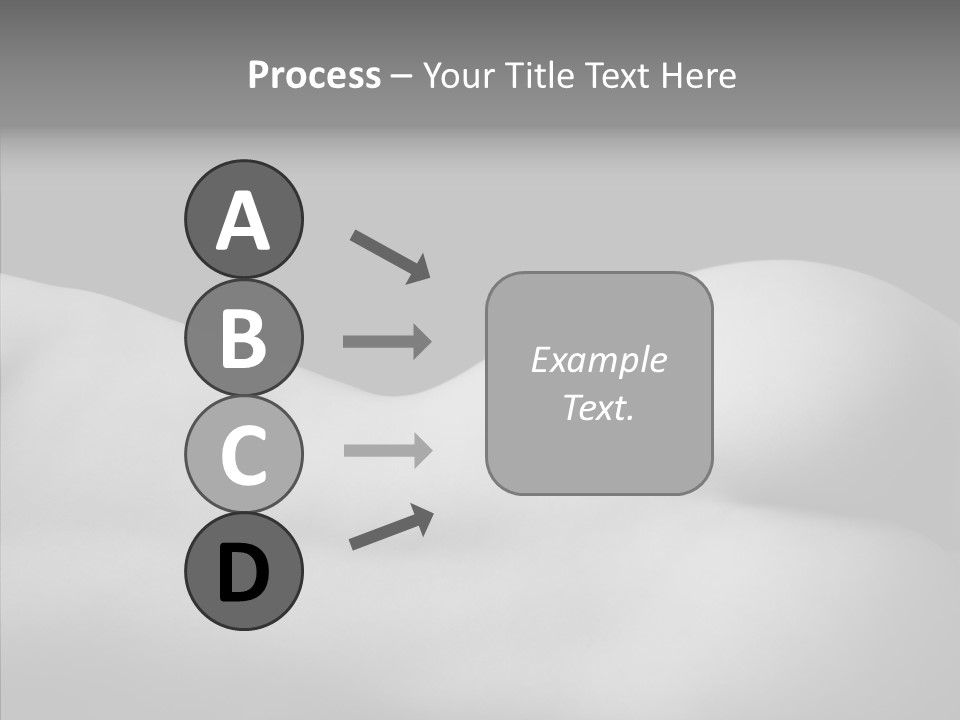 Process – Your Title Text Here

A

B

C

D

Example Text.